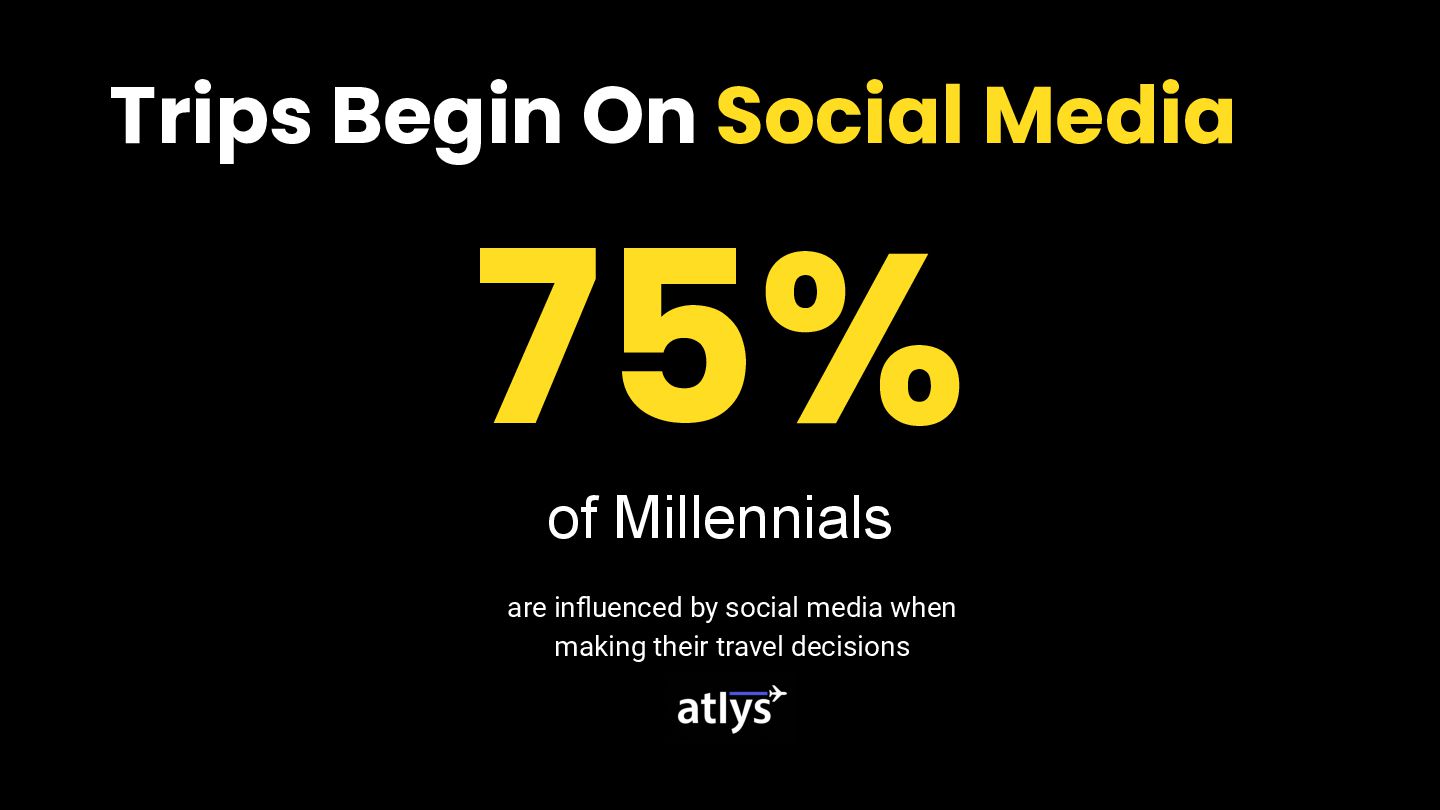 Trips Begin On Social Media

75%

of Millennials

are influenced by social media when making their travel decisions

atlys